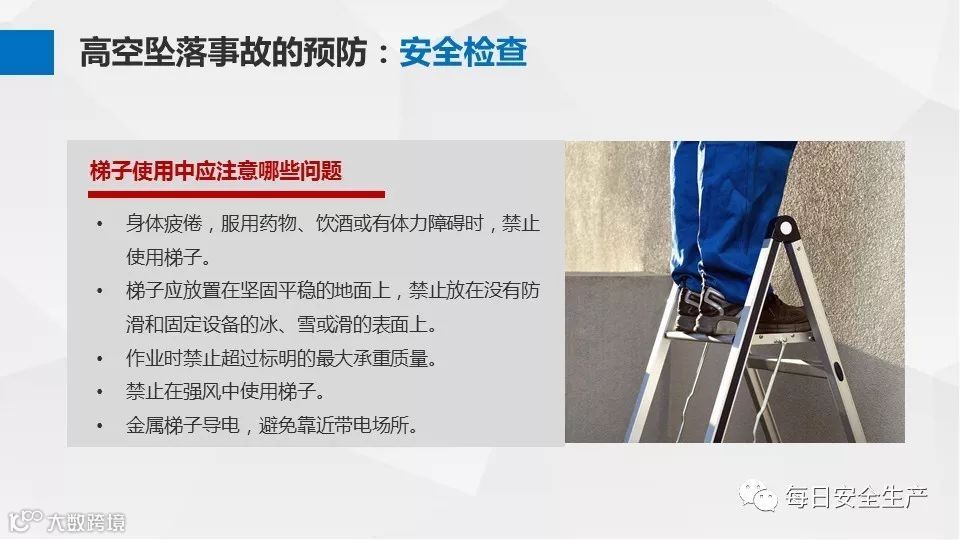 高空坠落事故的预防：安全检查

梯子使用中应注意哪些问题

• 身体疲倦，服用药物、饮酒或有体力障碍时，禁止使用梯子。
• 梯子应放置在坚固平稳的地面上，禁止放在没有防滑和固定设备的冰、雪或滑的表面上。
• 作业时禁止超过标明的最大承重质量。
• 禁止在强风中使用梯子。
• 金属梯子导电，避免靠近带电场所。

每日安全生产

大数跨境